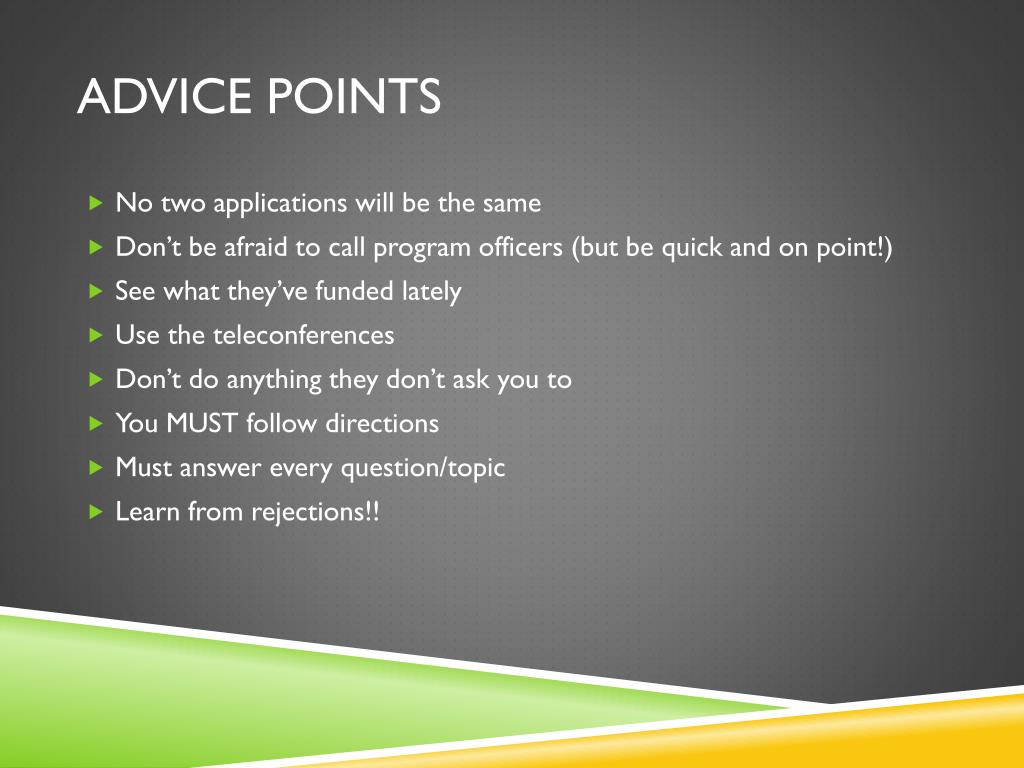 ADVICE POINTS

No two applications will be the same
Don’t be afraid to call program officers (but be quick and on point!)
See what they’ve funded lately
Use the teleconferences
Don’t do anything they don’t ask you to
You MUST follow directions
Must answer every question/topic
Learn from rejections!!